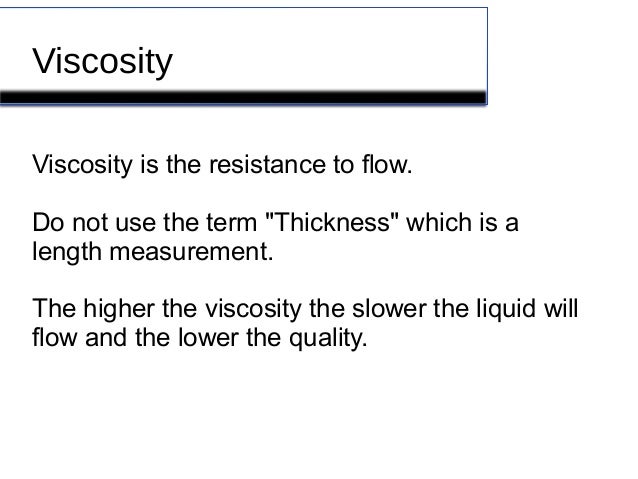 Viscosity

Viscosity is the resistance to flow.

Do not use the term "Thickness" which is a length measurement.

The higher the viscosity the slower the liquid will flow and the lower the quality.